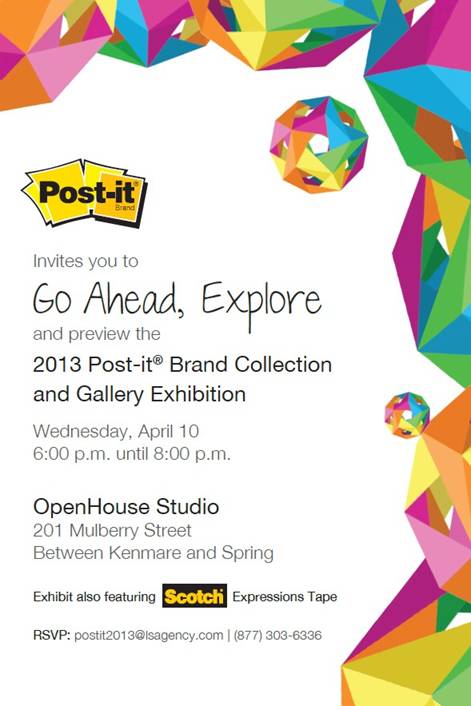 Post-it® Brand

Invites you to

Go Ahead, Explore

and preview the

2013 Post-it® Brand Collection and Gallery Exhibition

Wednesday, April 10
6:00 p.m. until 8:00 p.m.

OpenHouse Studio
201 Mulberry Street
Between Kenmare and Spring

Exhibit also featuring Scotch Expressions Tape

RSVP: postit2013@lsagency.com | (877) 303-6336